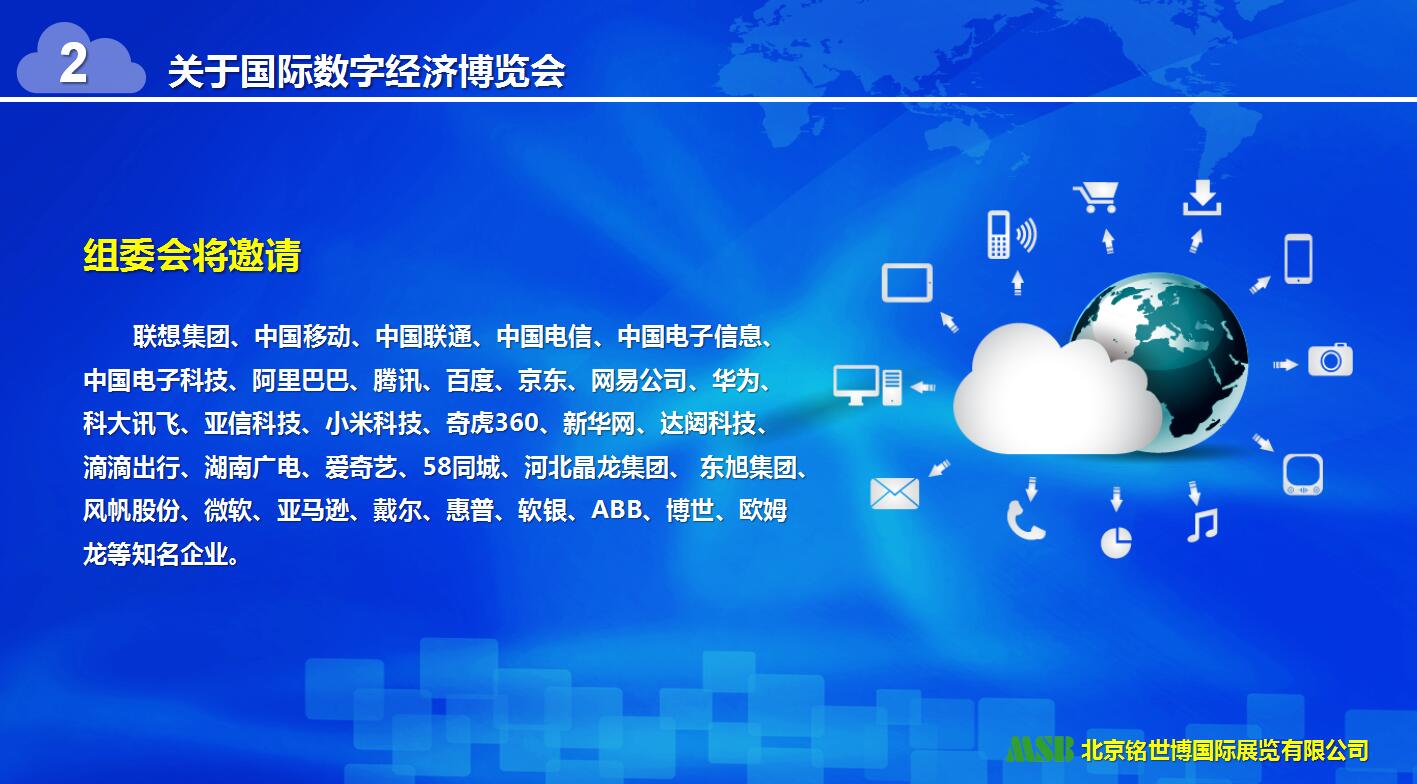 2 关于国际数字经济博览会

组委会将邀请

联想集团、中国移动、中国联通、中国电信、中国电子信息、中国电子科技、阿里巴巴、腾讯、百度、京东、网易公司、华为、科大讯飞、亚信科技、小米科技、奇虎360、新华网、达阔科技、滴滴出行、湖南广电、爱奇艺、58同城、河北晶龙集团、 东旭集团、风帆股份、微软、亚马逊、戴尔、惠普、软银、ABB、博世、欧姆龙等知名企业。

MSB 北京铭世博国际展览有限公司